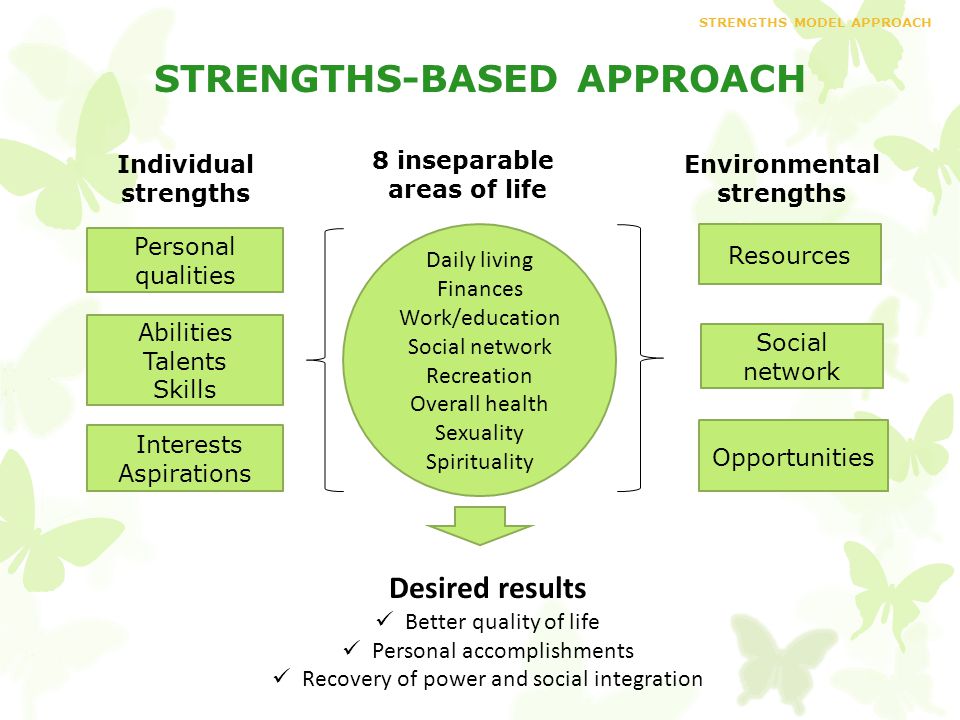 STRENGTHS MODEL APPROACH

STRENGTHS-BASED APPROACH

Individual strengths

Personal qualities

Abilities
Talents
Skills

Interests
Aspirations

8 inseparable areas of life

Daily living
Finances
Work/education
Social network
Recreation
Overall health
Sexuality
Spirituality

Environmental strengths

Resources

Social network

Opportunities

Desired results

✓ Better quality of life
✓ Personal accomplishments
✓ Recovery of power and social integration